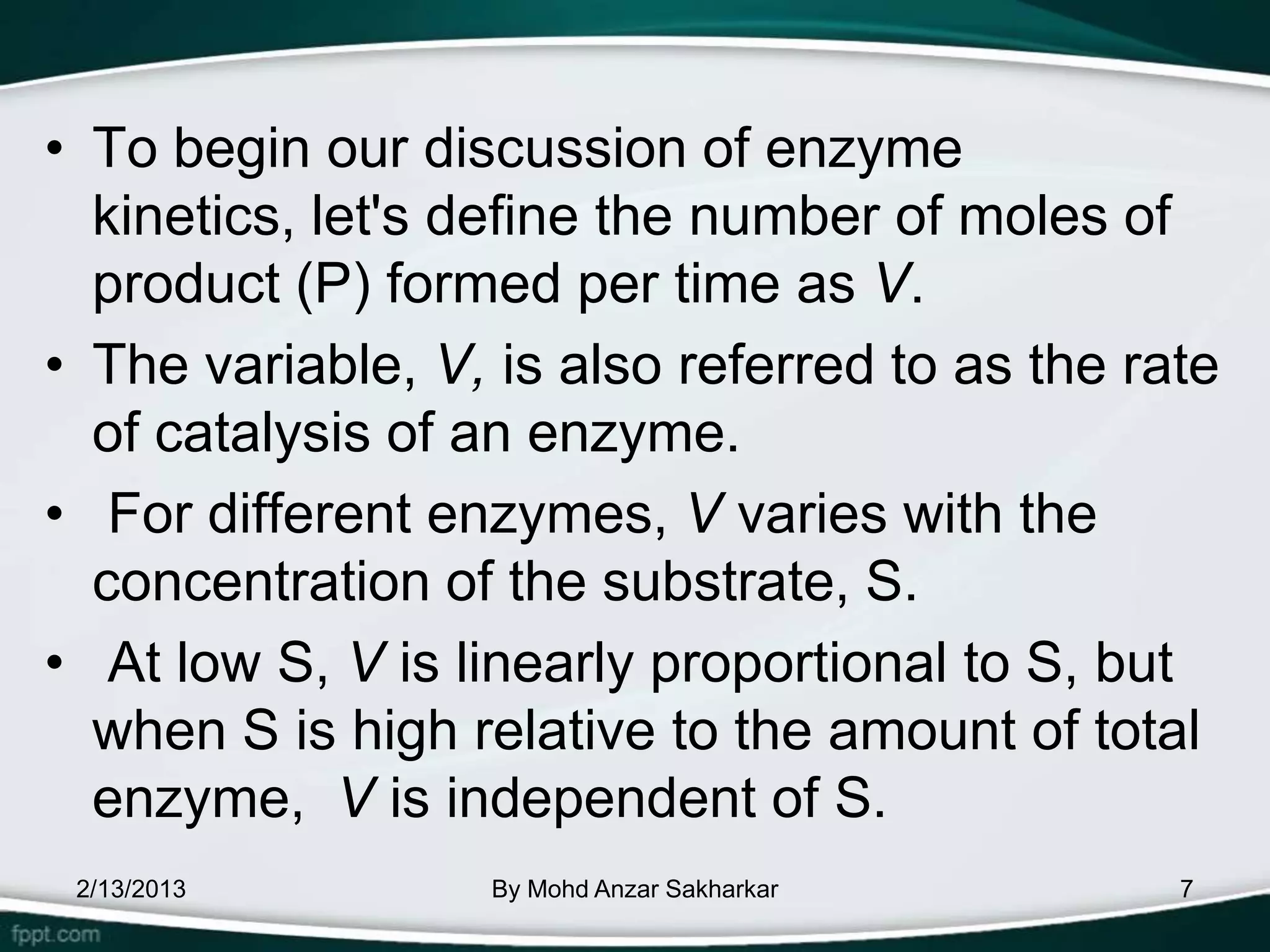 • To begin our discussion of enzyme kinetics, let's define the number of moles of product (P) formed per time as V.

• The variable, V, is also referred to as the rate of catalysis of an enzyme.

• For different enzymes, V varies with the concentration of the substrate, S.

• At low S, V is linearly proportional to S, but when S is high relative to the amount of total enzyme, V is independent of S.

2/13/2013 By Mohd Anzar Sakharkar 7

fppt.com